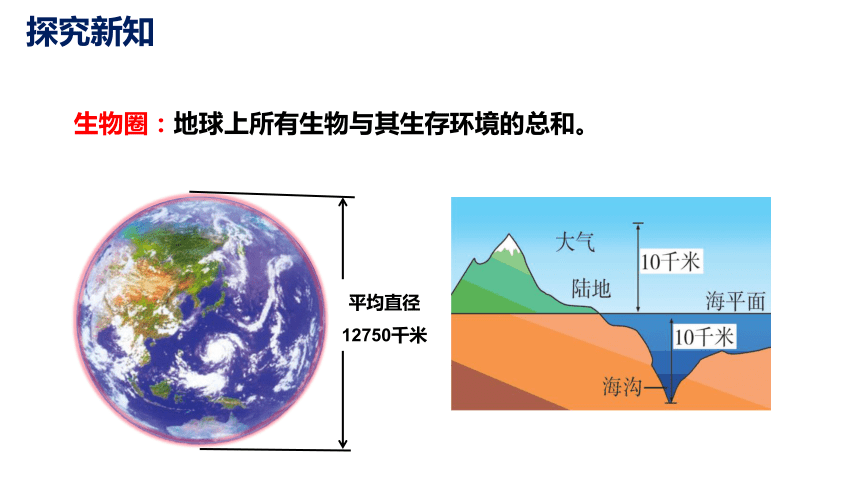 探究新知

生物圈：地球上所有生物与其生存环境的总和。

平均直径
12750千米

大气
10千米
陆地
海平面
10千米
海沟